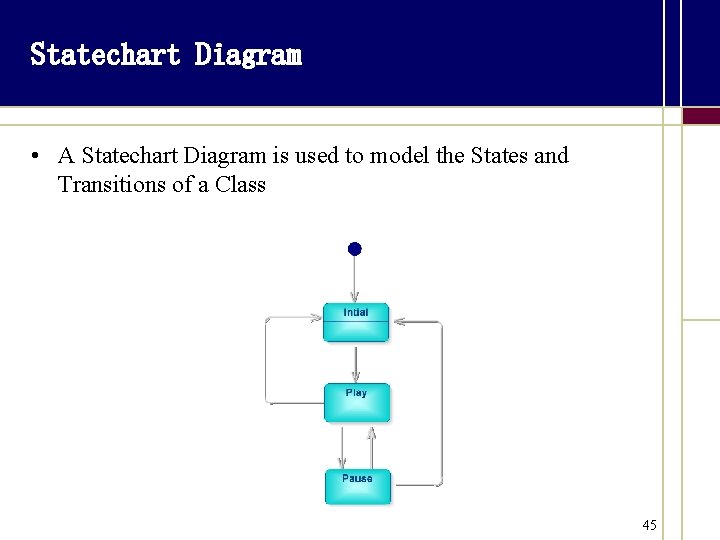 Statechart Diagram

• A Statechart Diagram is used to model the States and Transitions of a Class

Intial

Play

Pause

45